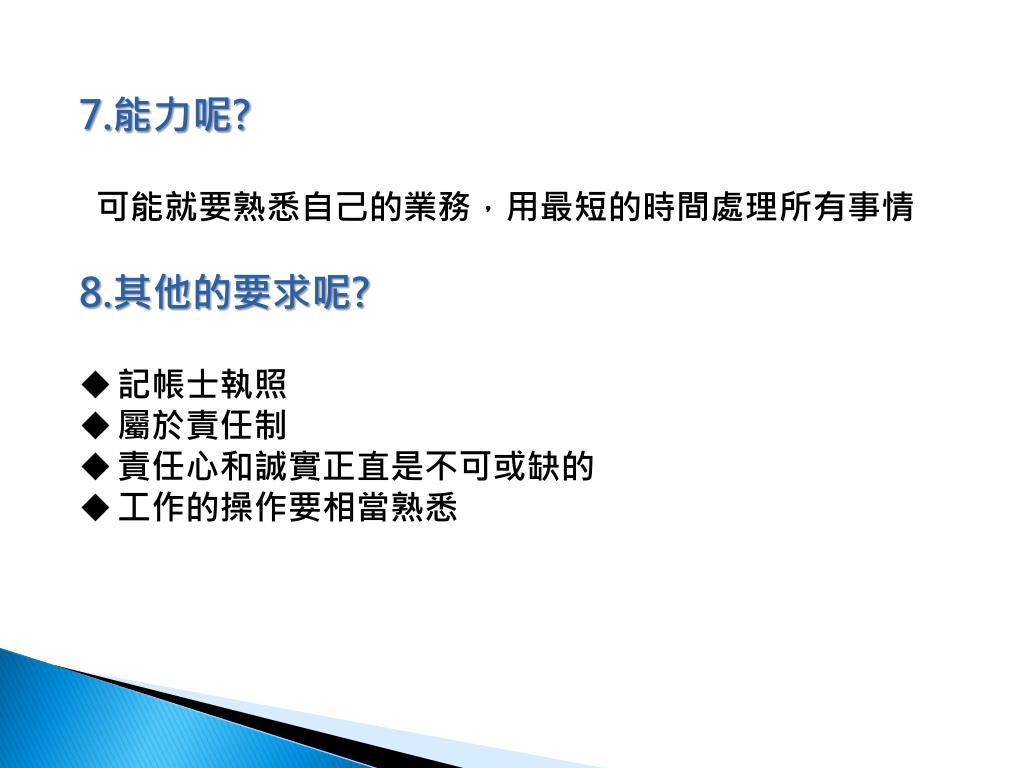 7.能力呢?

可能就要熟悉自己的業務，用最短的時間處理所有事情

8.其他的要求呢?

◆ 記帳士執照
◆ 屬於責任制
◆ 責任心和誠實正直是不可或缺的
◆ 工作的操作要相當熟悉